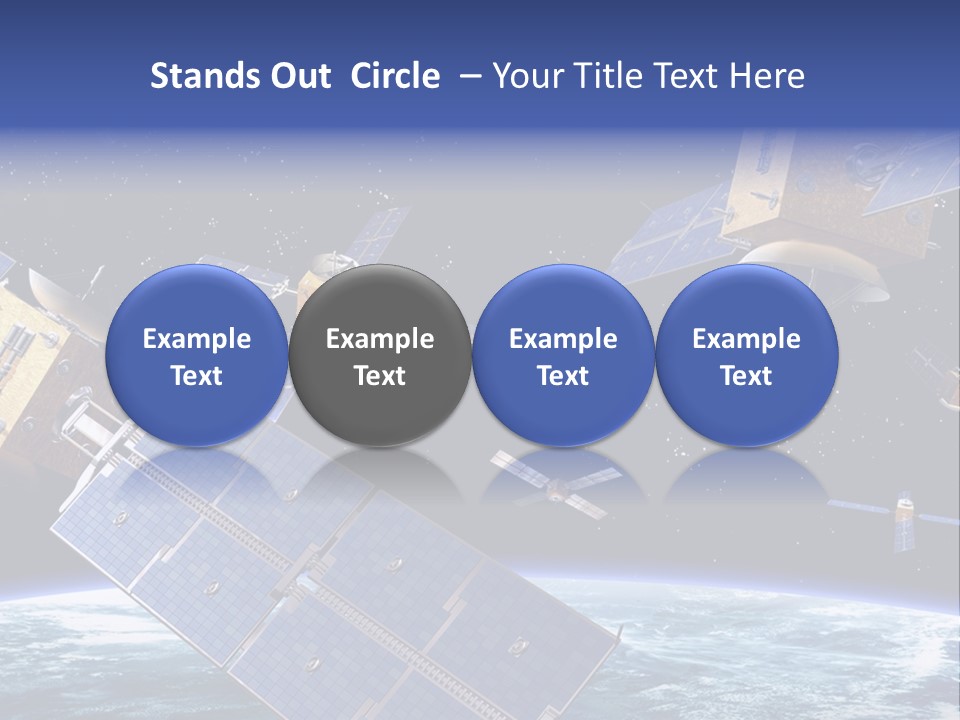 Stands Out Circle – Your Title Text Here

Example Text

Example Text

Example Text

Example Text